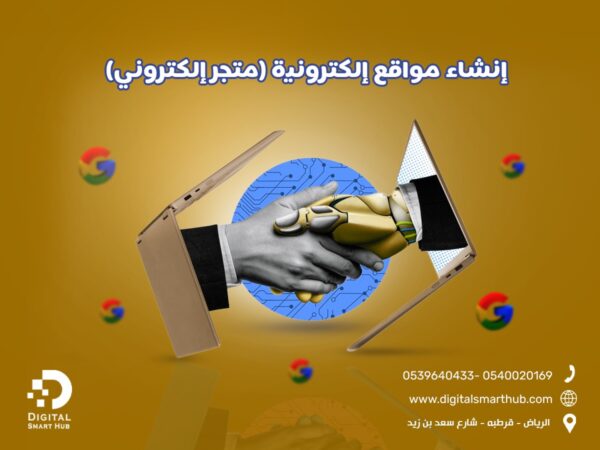 إنشاء مواقع إلكترونية (متجر إلكتروني)

DIGITAL
SMART HUB

0539640433- 0540020169
www.digitalsmarthub.com
الرياض - قرطبه - شارع سعد بن زيد